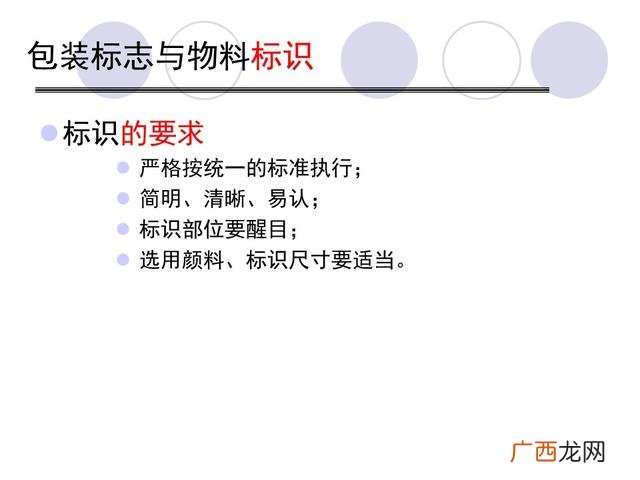 包装标志与物料标识

标识的要求

严格按统一的标准执行；

简明、清晰、易认；

标识部位要醒目；

选用颜料、标识尺寸要适当。

广西龙网